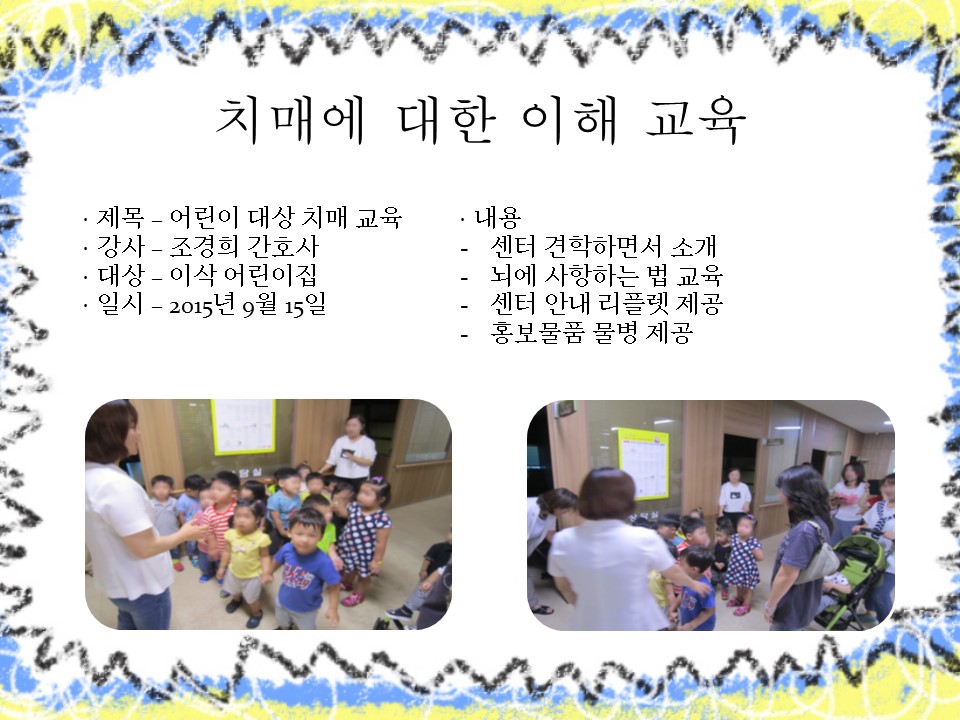 치매에 대한 이해 교육

· 제목 – 어린이 대상 치매 교육
· 강사 – 조경희 간호사
· 대상 – 이삭 어린이집
· 일시 – 2015년 9월 15일

· 내용
- 센터 견학하면서 소개
- 뇌에 사항하는 법 교육
- 센터 안내 리플렛 제공
- 홍보물품 물병 제공